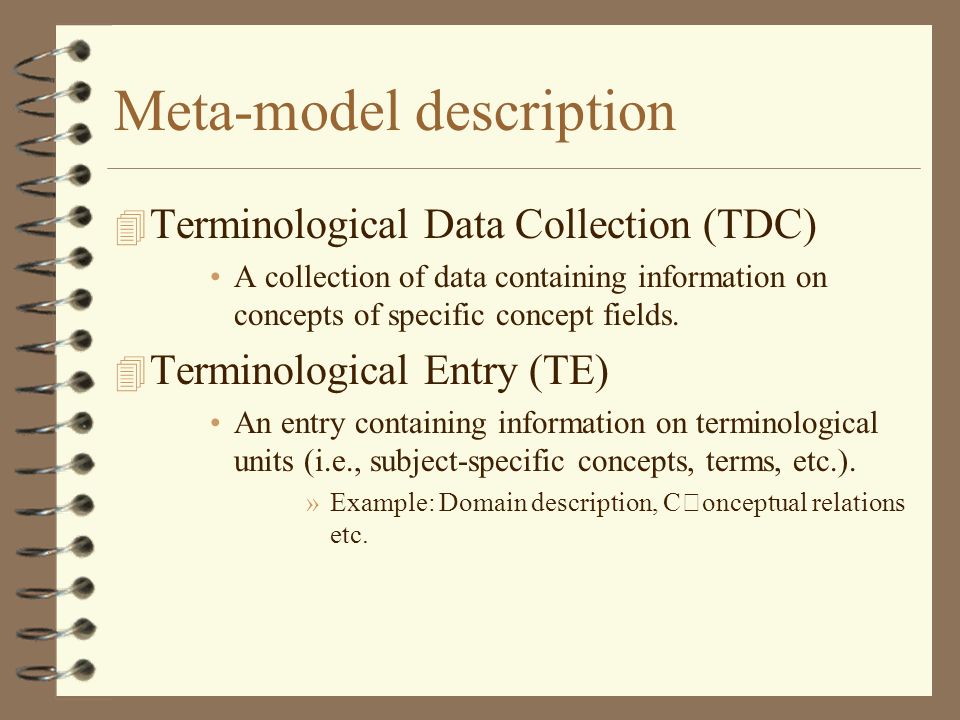 Meta-model description

Terminological Data Collection (TDC)

• A collection of data containing information on concepts of specific concept fields.

Terminological Entry (TE)

• An entry containing information on terminological units (i.e., subject-specific concepts, terms, etc.).

» Example: Domain description, C□onceptual relations etc.